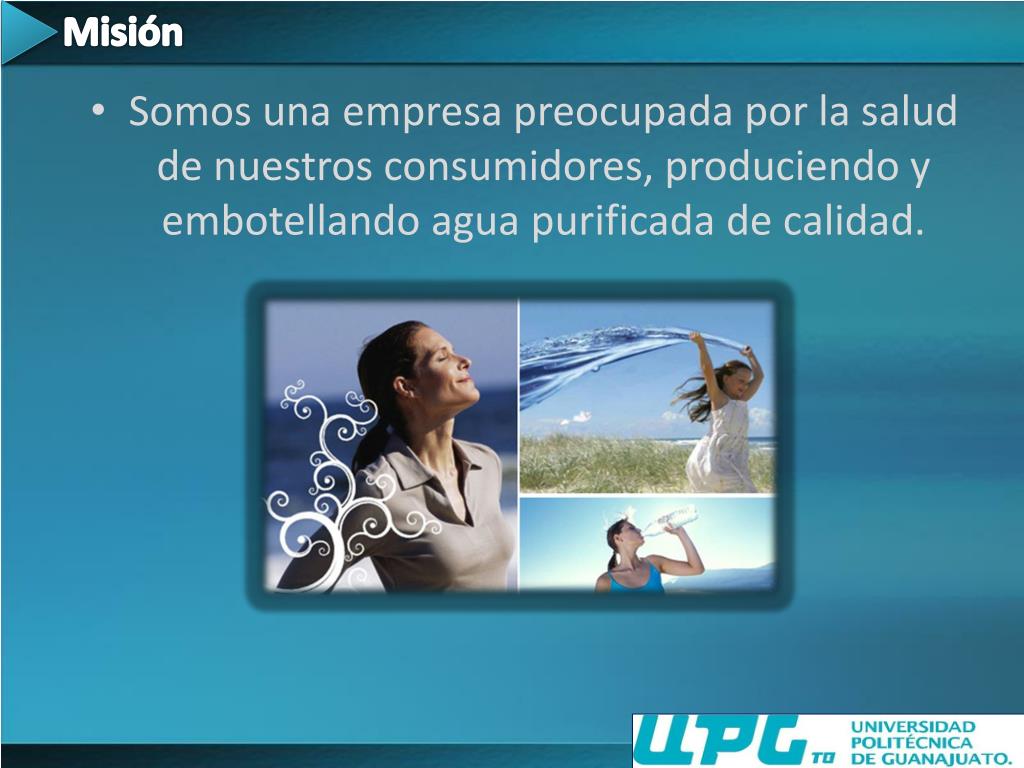 Misión

• Somos una empresa preocupada por la salud de nuestros consumidores, produciendo y embotellando agua purificada de calidad.

UPG TO UNIVERSIDAD POLITÉCNICA DE GUANAJUATO.